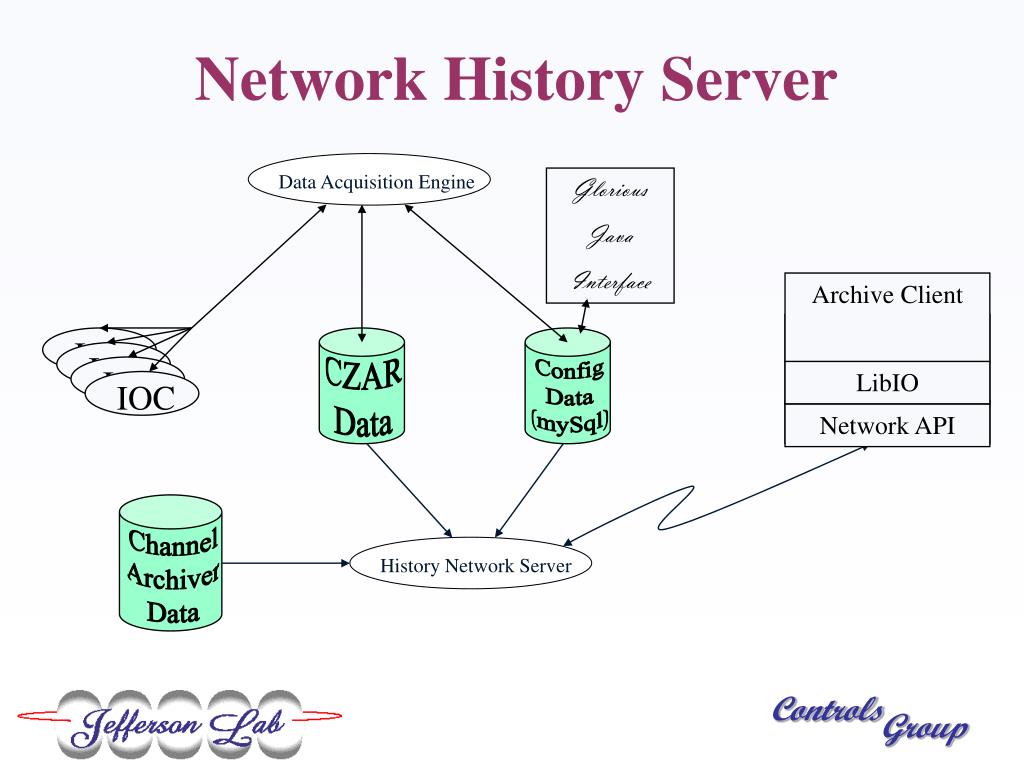 Network History Server

Data Acquisition Engine

Glorious Java Interface

Archive Client

LibIO

Network API

IOC

CZAR Data

Config Data (mySql)

Channel Archiver Data

History Network Server

Jefferson Lab

Controls Group